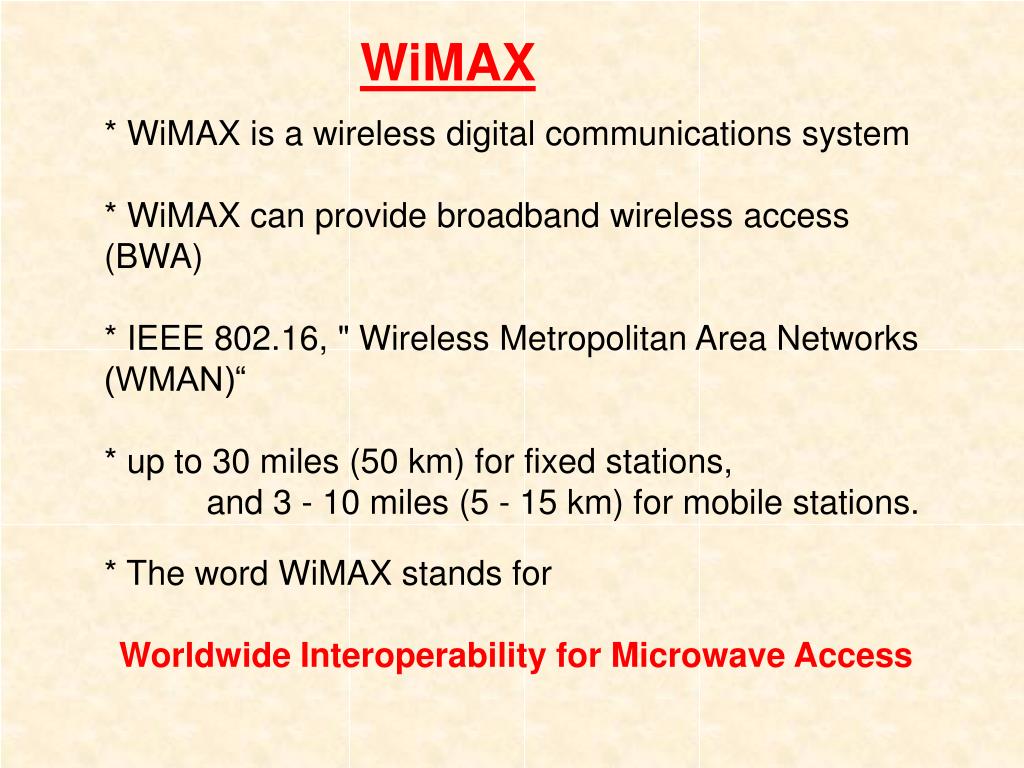 WiMAX

* WiMAX is a wireless digital communications system

* WiMAX can provide broadband wireless access (BWA)

* IEEE 802.16, " Wireless Metropolitan Area Networks (WMAN)“

* up to 30 miles (50 km) for fixed stations,
and 3 - 10 miles (5 - 15 km) for mobile stations.

* The word WiMAX stands for

Worldwide Interoperability for Microwave Access